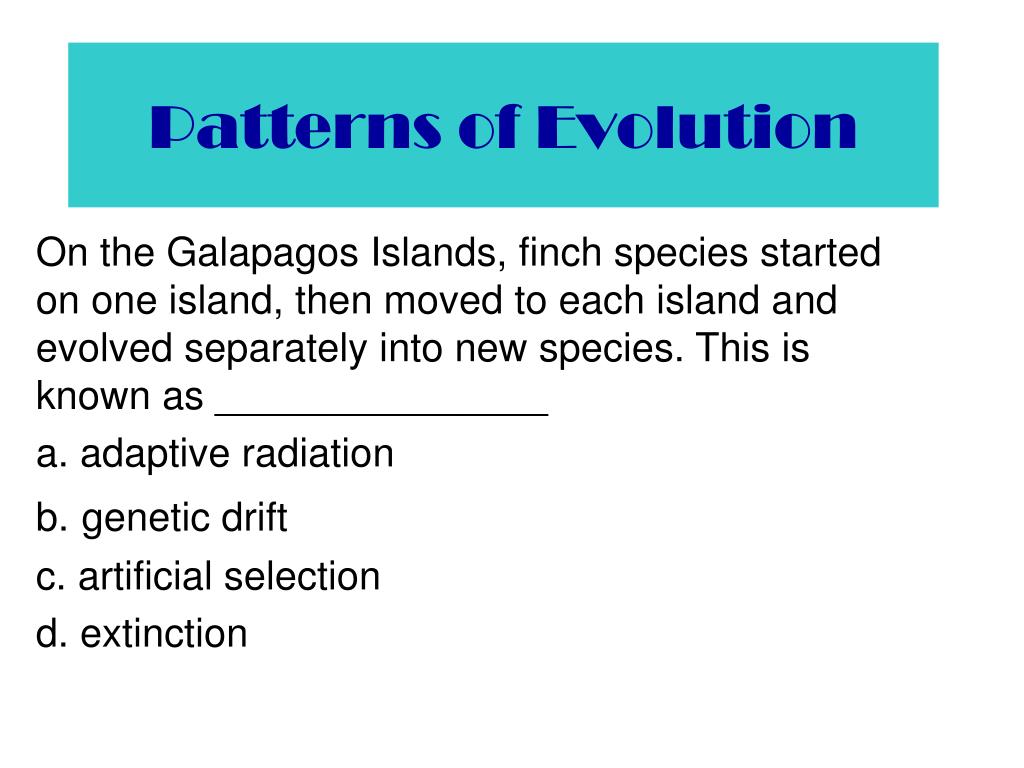 Patterns of Evolution

On the Galapagos Islands, finch species started on one island, then moved to each island and evolved separately into new species. This is known as _______________

a. adaptive radiation

b. genetic drift

c. artificial selection

d. extinction